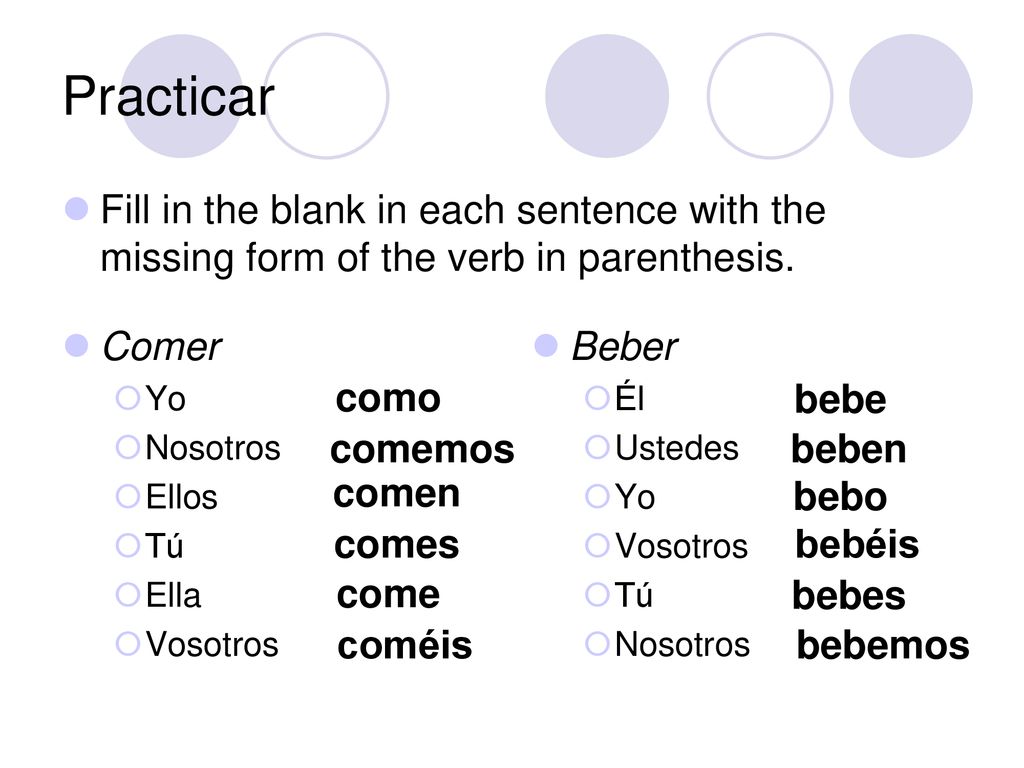 Practicar

Fill in the blank in each sentence with the missing form of the verb in parenthesis.

Comer
Yo como
Nosotros comemos
Ellos comen
Tú comes
Ella come
Vosotros coméis

Beber
Él bebe
Ustedes beben
Yo bebo
Vosotros bebéis
Tú bebes
Nosotros bebemos